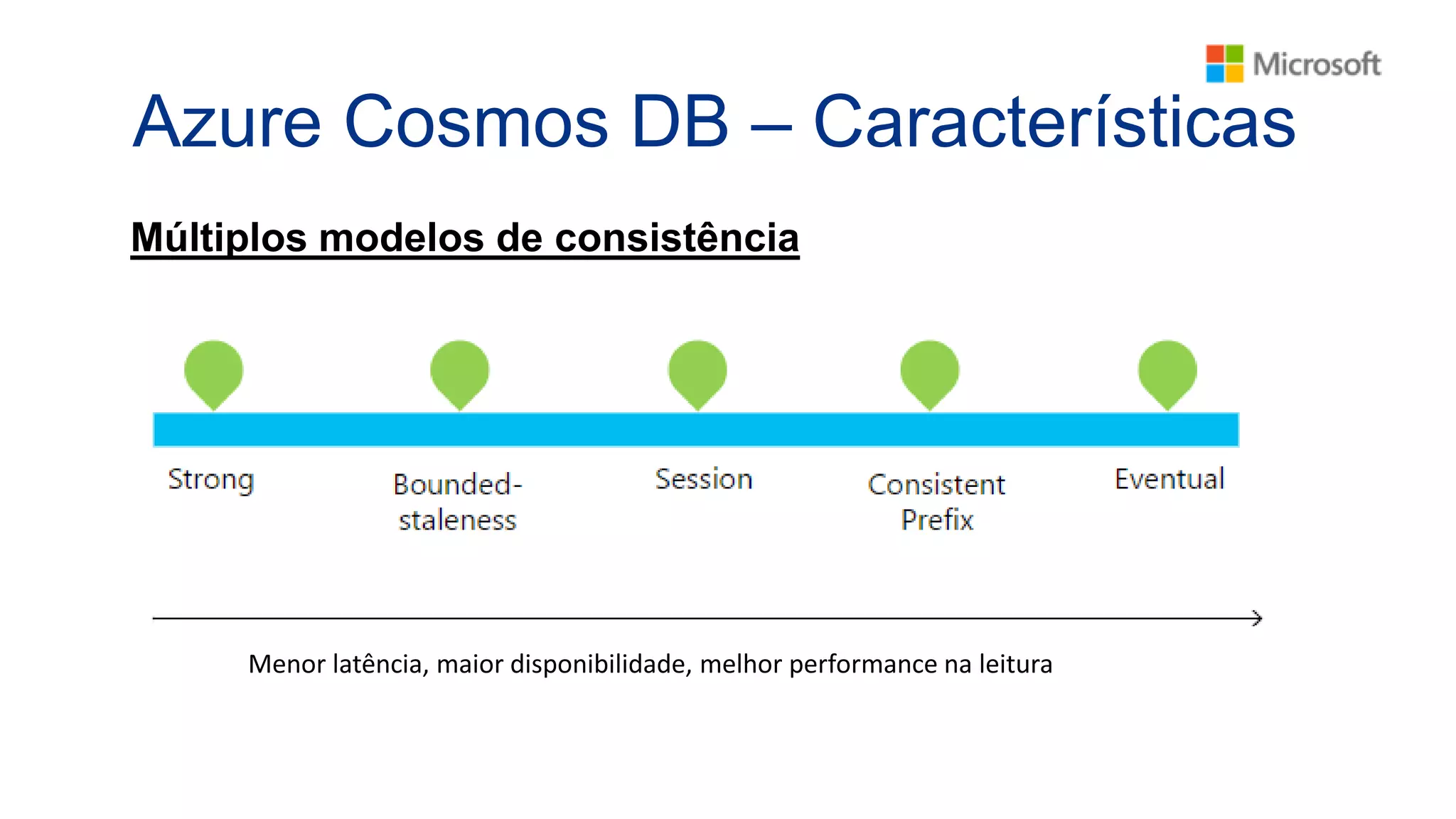 Microsoft

Azure Cosmos DB – Características

Múltiplos modelos de consistência

Strong

Bounded-staleness

Session

Consistent Prefix

Eventual

Menor latência, maior disponibilidade, melhor performance na leitura